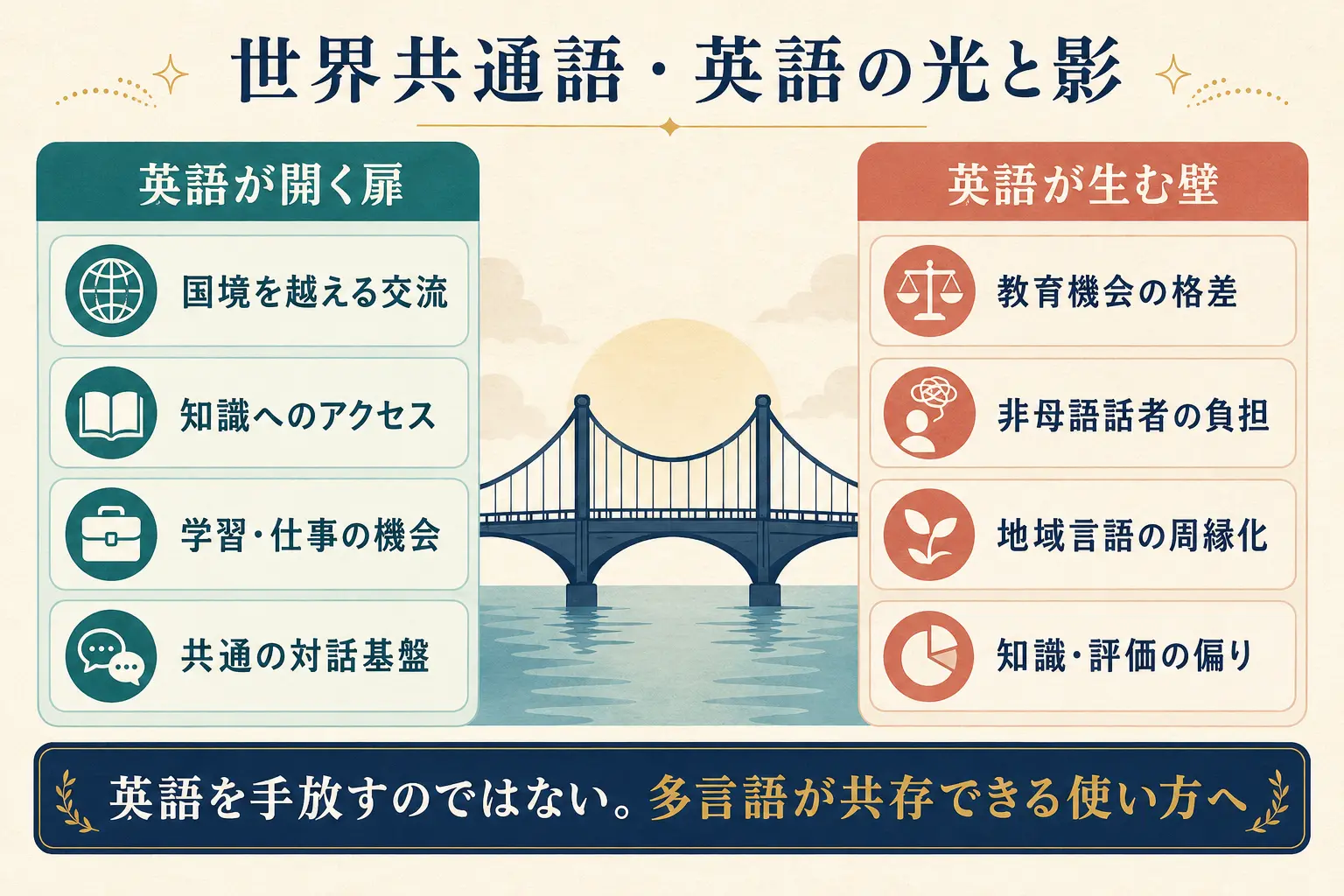 世界共通語・英語の光と影

英語が開く扉

国境を越える交流

知識へのアクセス

学習・仕事の機会

共通の対話基盤

英語が生む壁

教育機会の格差

非母語話者の負担

地域言語の周縁化

知識・評価の偏り

英語を手放すのではない。多言語が共存できる使い方へ